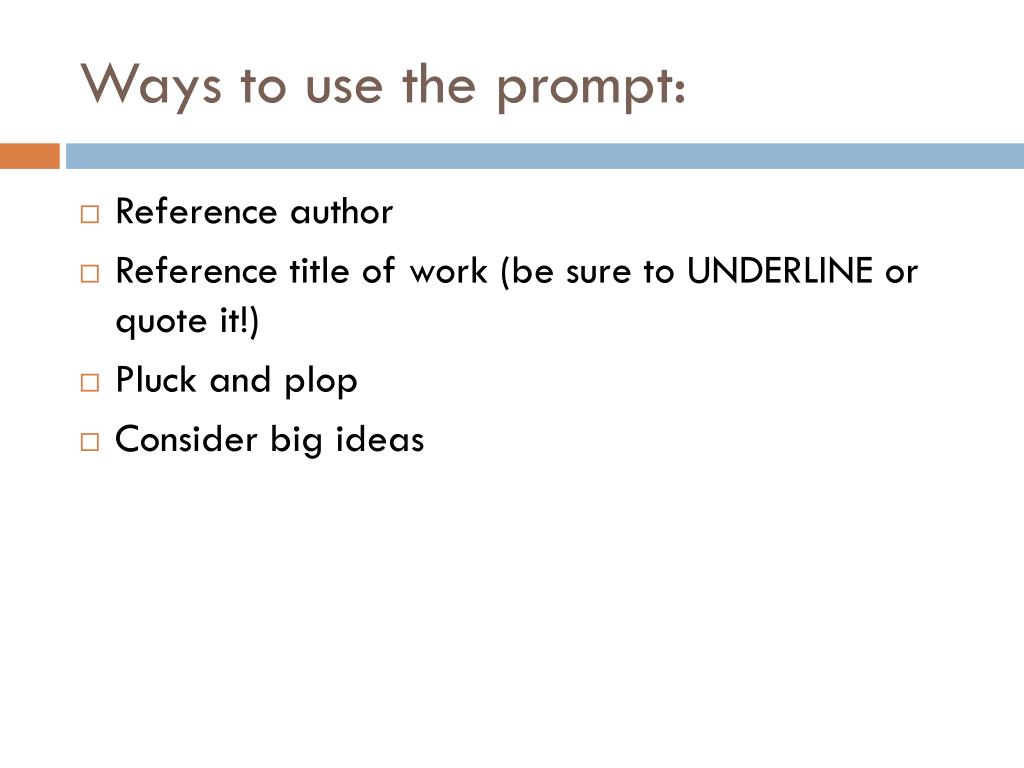 Ways to use the prompt:

□ Reference author
□ Reference title of work (be sure to UNDERLINE or quote it!)
□ Pluck and plop
□ Consider big ideas